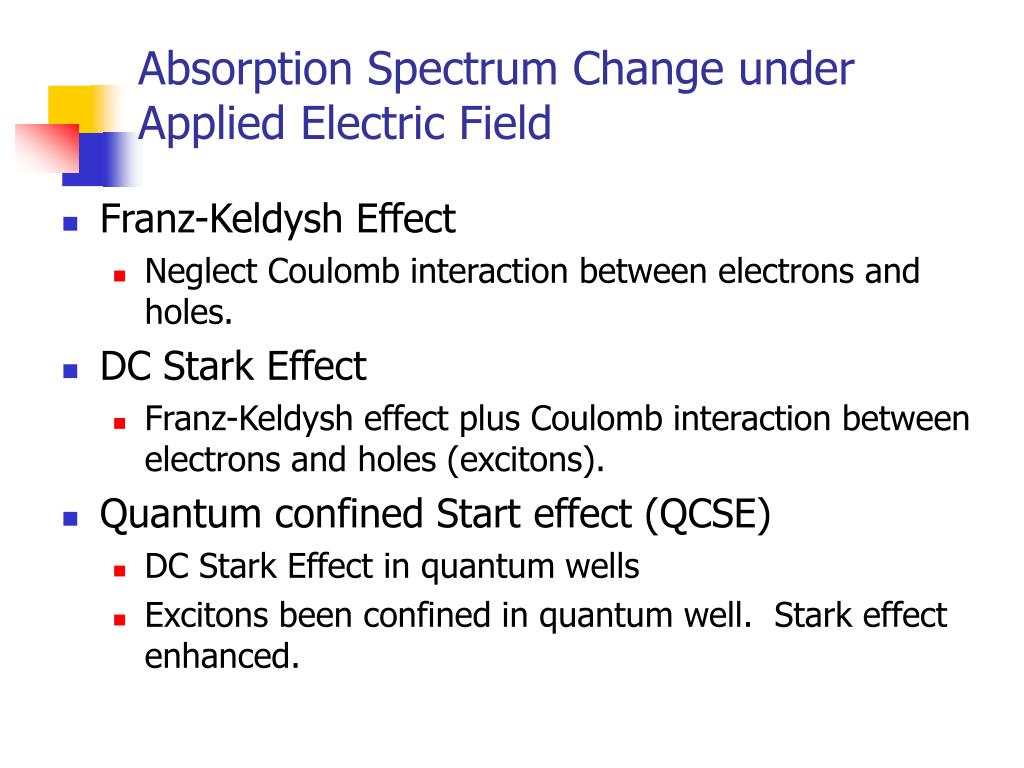 Absorption Spectrum Change under Applied Electric Field

Franz-Keldysh Effect

Neglect Coulomb interaction between electrons and holes.

DC Stark Effect

Franz-Keldysh effect plus Coulomb interaction between electrons and holes (excitons).

Quantum confined Start effect (QCSE)

DC Stark Effect in quantum wells

Excitons been confined in quantum well.  Stark effect enhanced.